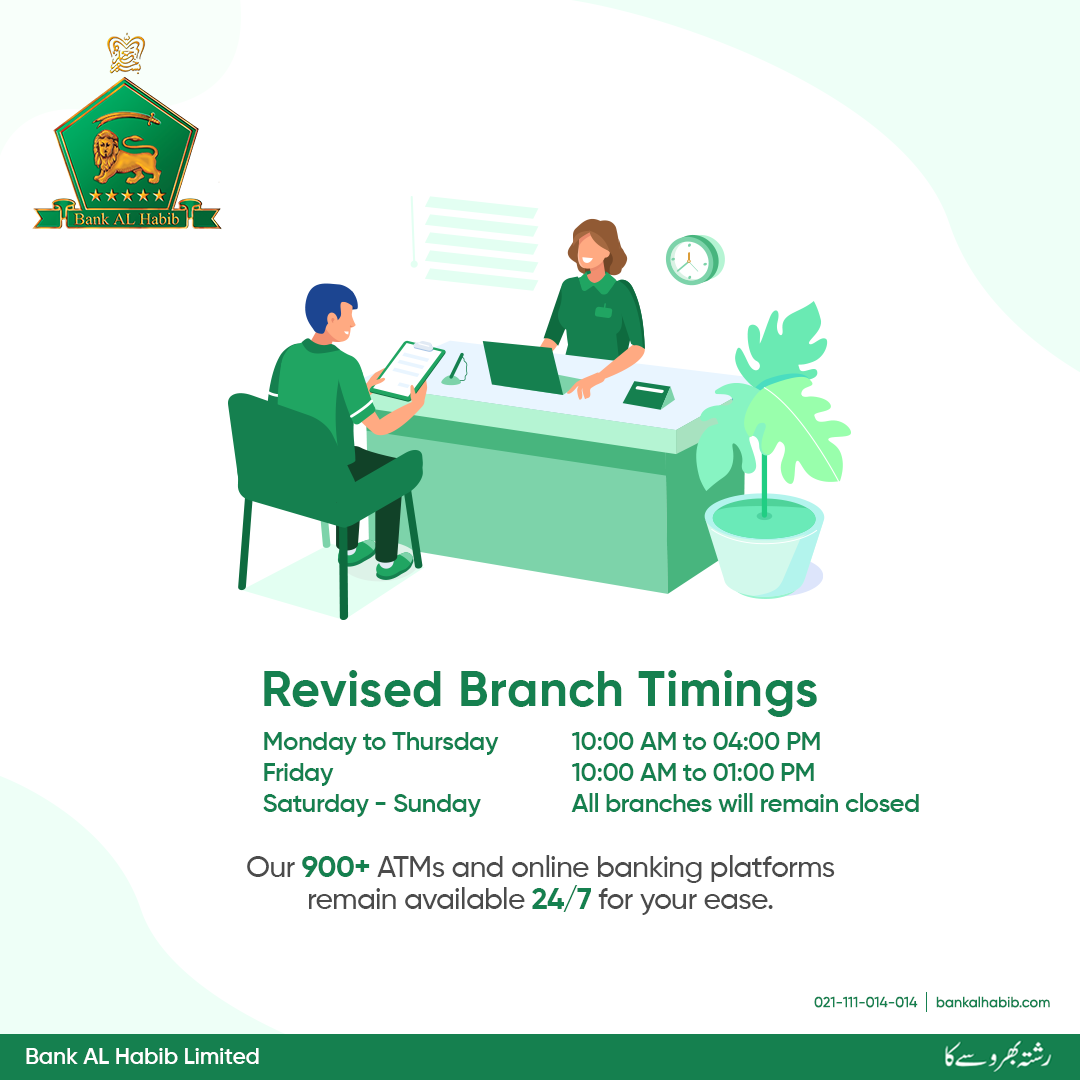 Bank AL Habib

Revised Branch Timings

| | |
|---|---|
| Monday to Thursday | 10:00 AM to 04:00 PM |
| Friday | 10:00 AM to 01:00 PM |
| Saturday - Sunday | All branches will remain closed |

Our 900+ ATMs and online banking platforms remain available 24/7 for your ease.

021-111-014-014 | bankalhabib.com

Bank AL Habib Limited

رشتہ بھروسے کا